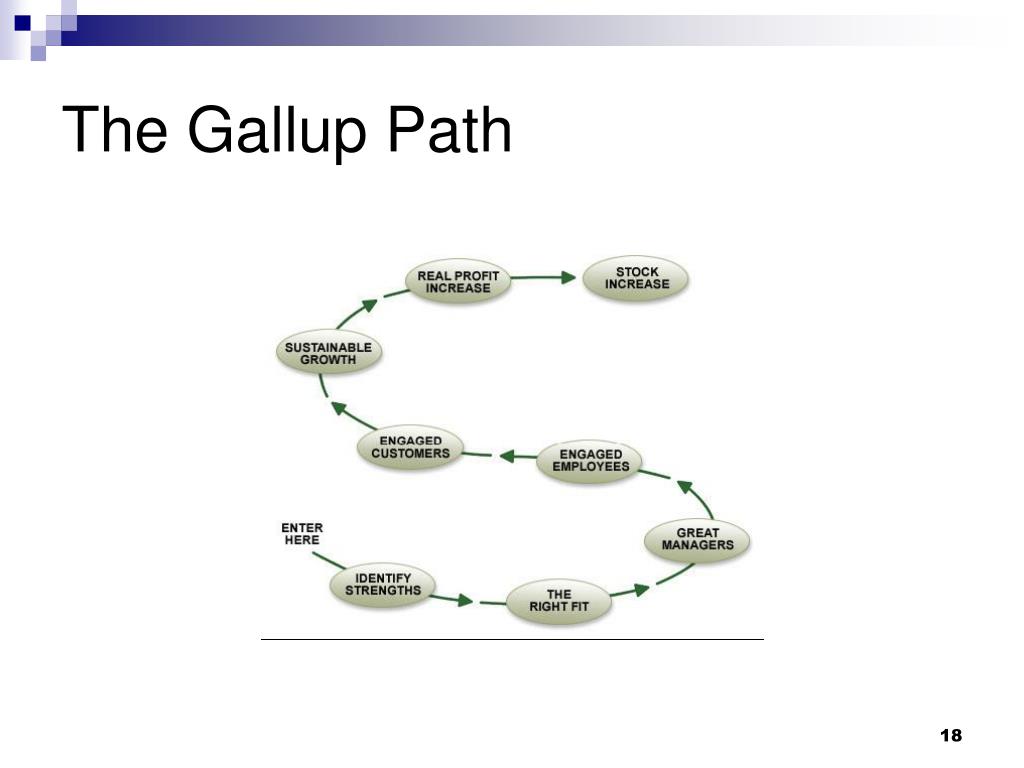 The Gallup Path

ENTER HERE

IDENTIFY STRENGTHS

THE RIGHT FIT

GREAT MANAGERS

ENGAGED EMPLOYEES

ENGAGED CUSTOMERS

SUSTAINABLE GROWTH

REAL PROFIT INCREASE

STOCK INCREASE

18